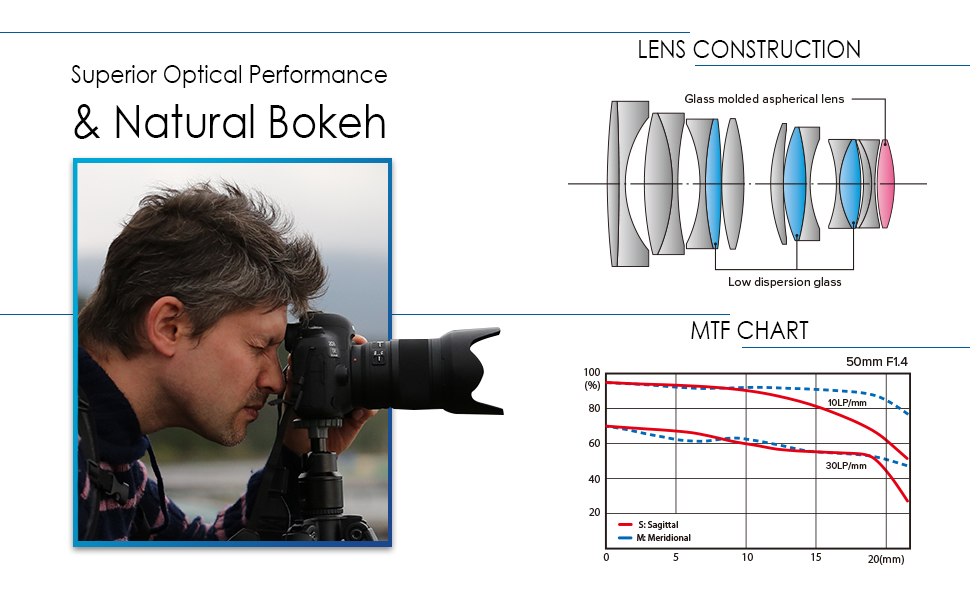 Superior Optical Performance
& Natural Bokeh

LENS CONSTRUCTION

Glass molded aspherical lens

Low dispersion glass

MTF CHART

50mm F1.4

100
(%)
80
60
40
20

10LP/mm
30LP/mm

S: Sagittal
M: Meridional

0 5 10 15 20(mm)